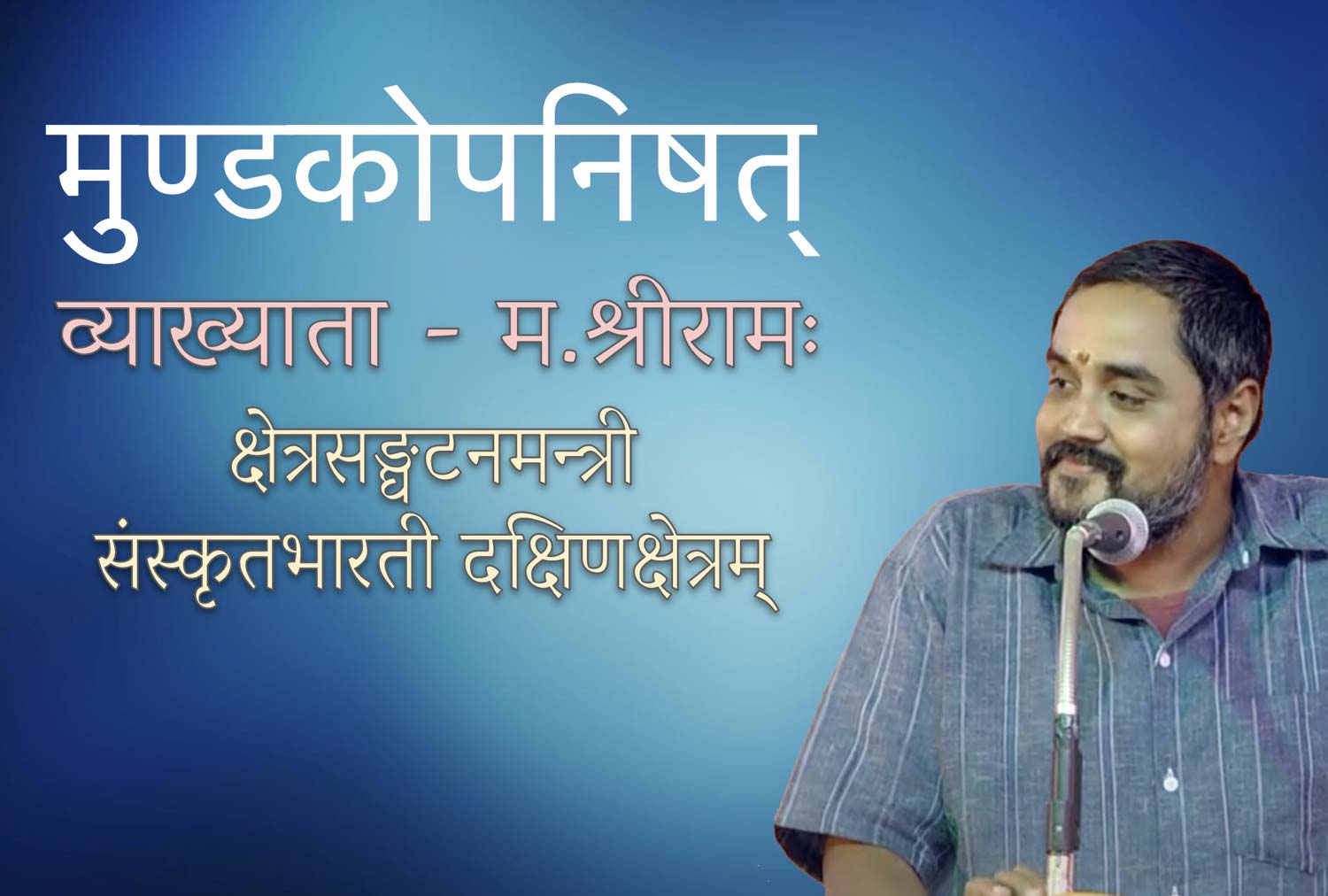 मुण्डकोपनिषत्
व्याख्याता - म.श्रीरामः
क्षेत्रसङ्घटनमन्त्री
संस्कृतभारती दक्षिणक्षेत्रम्